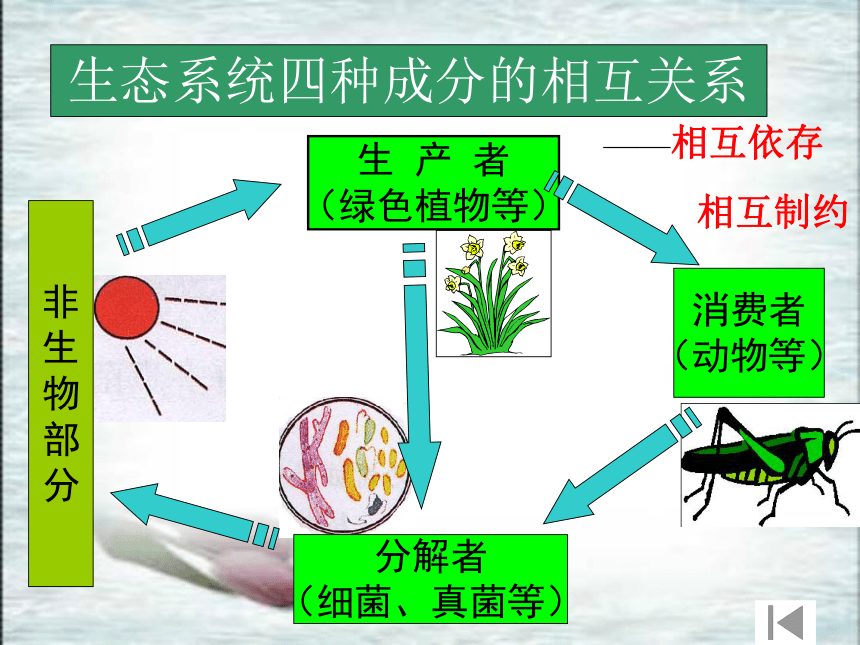 生态系统四种成分的相互关系

——相互依存

相互制约

生 产 者
（绿色植物等）

非生物部分

消费者
（动物等）

分解者
（细菌、真菌等）